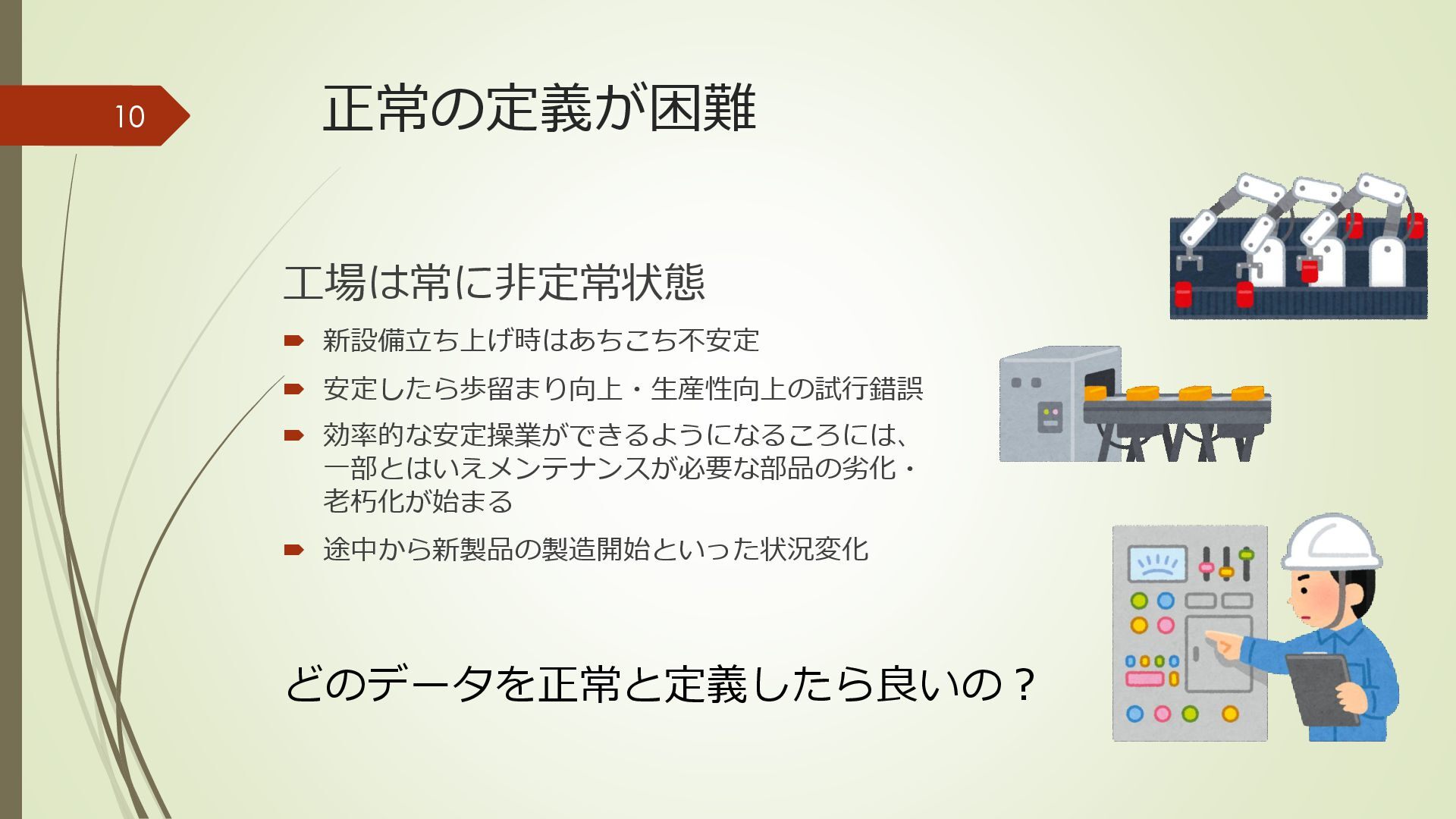 10

正常の定義が困難

工場は常に非定常状態

新設備立ち上げ時はあちこち不安定

安定したら歩留まり向上・生産性向上の試行錯誤

効率的な安定操業ができるようになるころには、一部とはいえメンテナンスが必要な部品の劣化・老朽化が始まる

途中から新製品の製造開始といった状況変化

どのデータを正常と定義したら良いの？